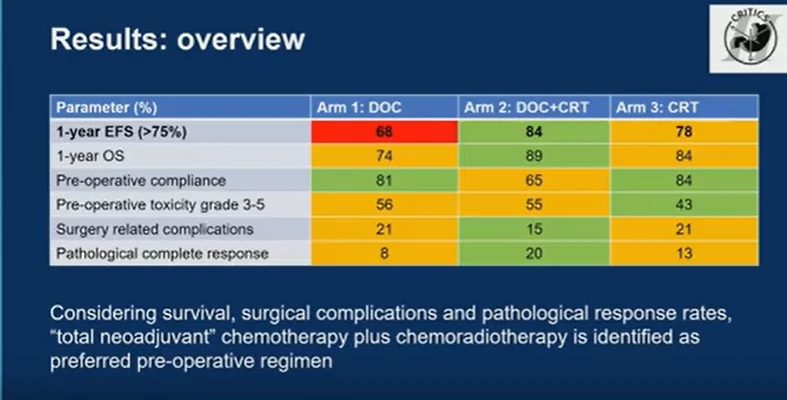 Results: overview

CRITICS

| Parameter (%) | Arm 1: DOC | Arm 2: DOC+CRT | Arm 3: CRT |
|---|---|---|---|
| 1-year EFS (>75%) | 68 | 84 | 78 |
| 1-year OS | 74 | 89 | 84 |
| Pre-operative compliance | 81 | 65 | 84 |
| Pre-operative toxicity grade 3-5 | 56 | 55 | 43 |
| Surgery related complications | 21 | 15 | 21 |
| Pathological complete response | 8 | 20 | 13 |

Considering survival, surgical complications and pathological response rates, "total neoadjuvant" chemotherapy plus chemoradiotherapy is identified as preferred pre-operative regimen